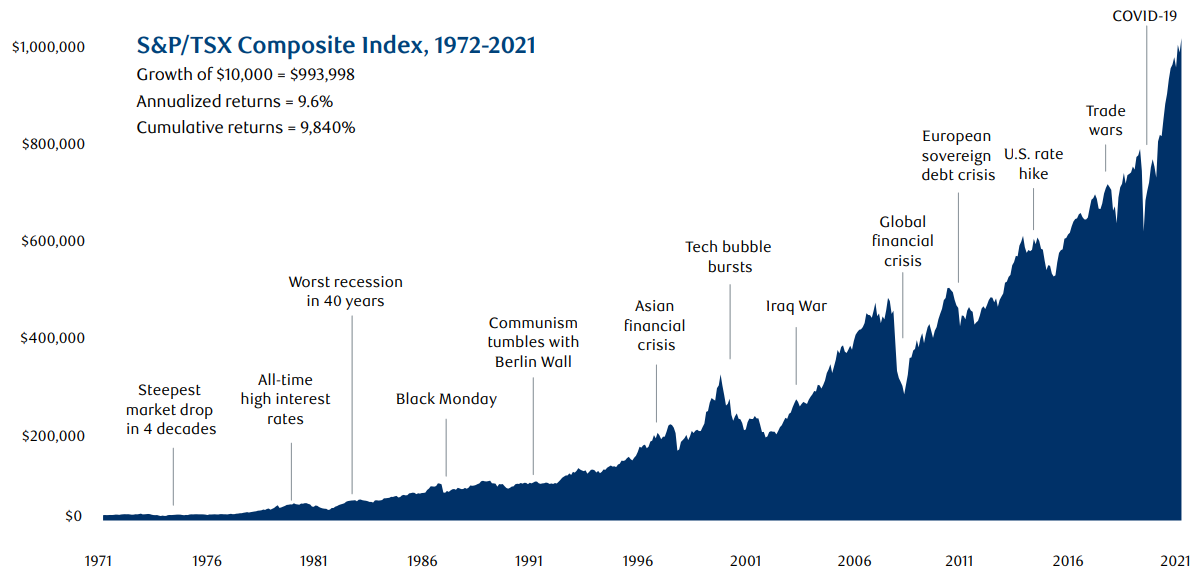 S&P/TSX Composite Index, 1972-2021

Growth of $10,000 = $993,998

Annualized returns = 9.6%

Cumulative returns = 9,840%

$1,000,000
$800,000
$600,000
$400,000
$200,000
$0

Steepest market drop in 4 decades

All-time high interest rates

Worst recession in 40 years

Black Monday

Communism tumbles with Berlin Wall

Asian financial crisis

Tech bubble bursts

Iraq War

Global financial crisis

European sovereign debt crisis

U.S. rate hike

Trade wars

COVID-19

1971
1976
1981
1986
1991
1996
2001
2006
2011
2016
2021